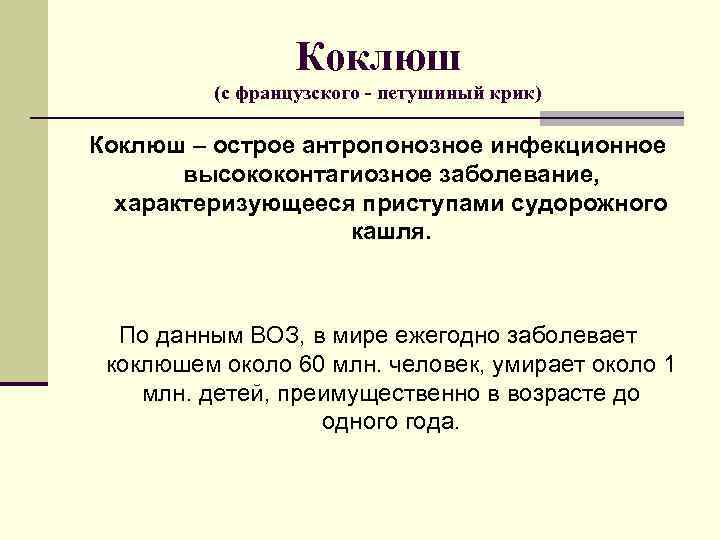 Коклюш
(с французского - петушиный крик)

Коклюш – острое антропонозное инфекционное высококонтагиозное заболевание, характеризующееся приступами судорожного кашля.

По данным ВОЗ, в мире ежегодно заболевает коклюшем около 60 млн. человек, умирает около 1 млн. детей, преимущественно в возрасте до одного года.